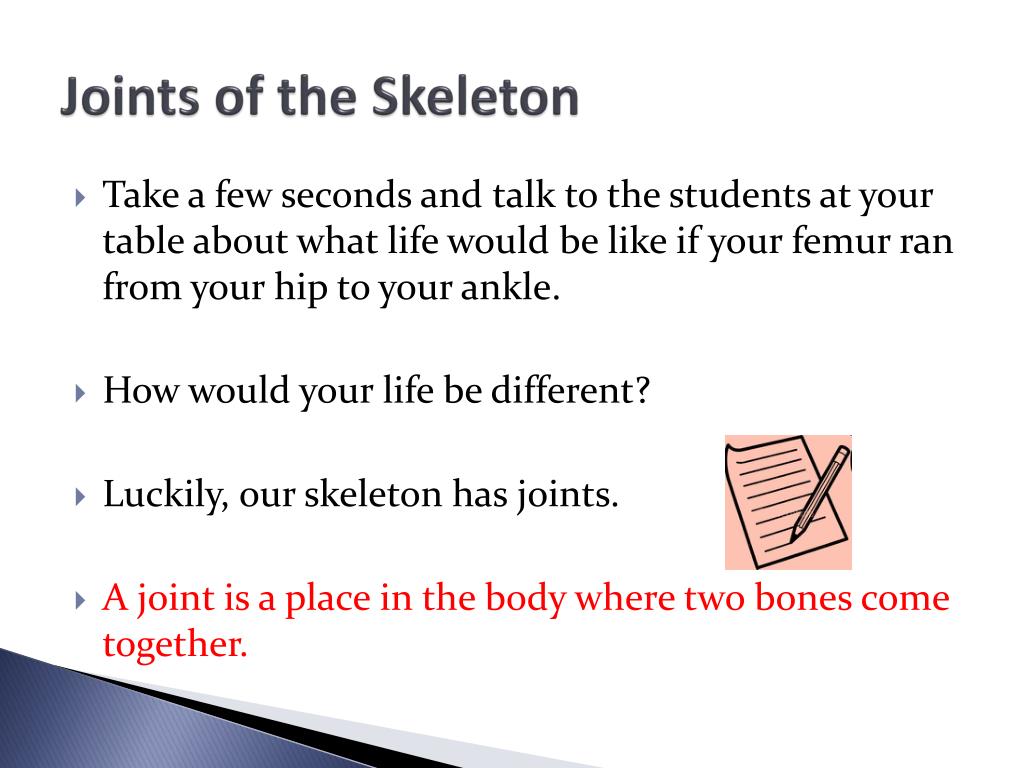 Joints of the Skeleton

Take a few seconds and talk to the students at your table about what life would be like if your femur ran from your hip to your ankle.

How would your life be different?

Luckily, our skeleton has joints.

A joint is a place in the body where two bones come together.